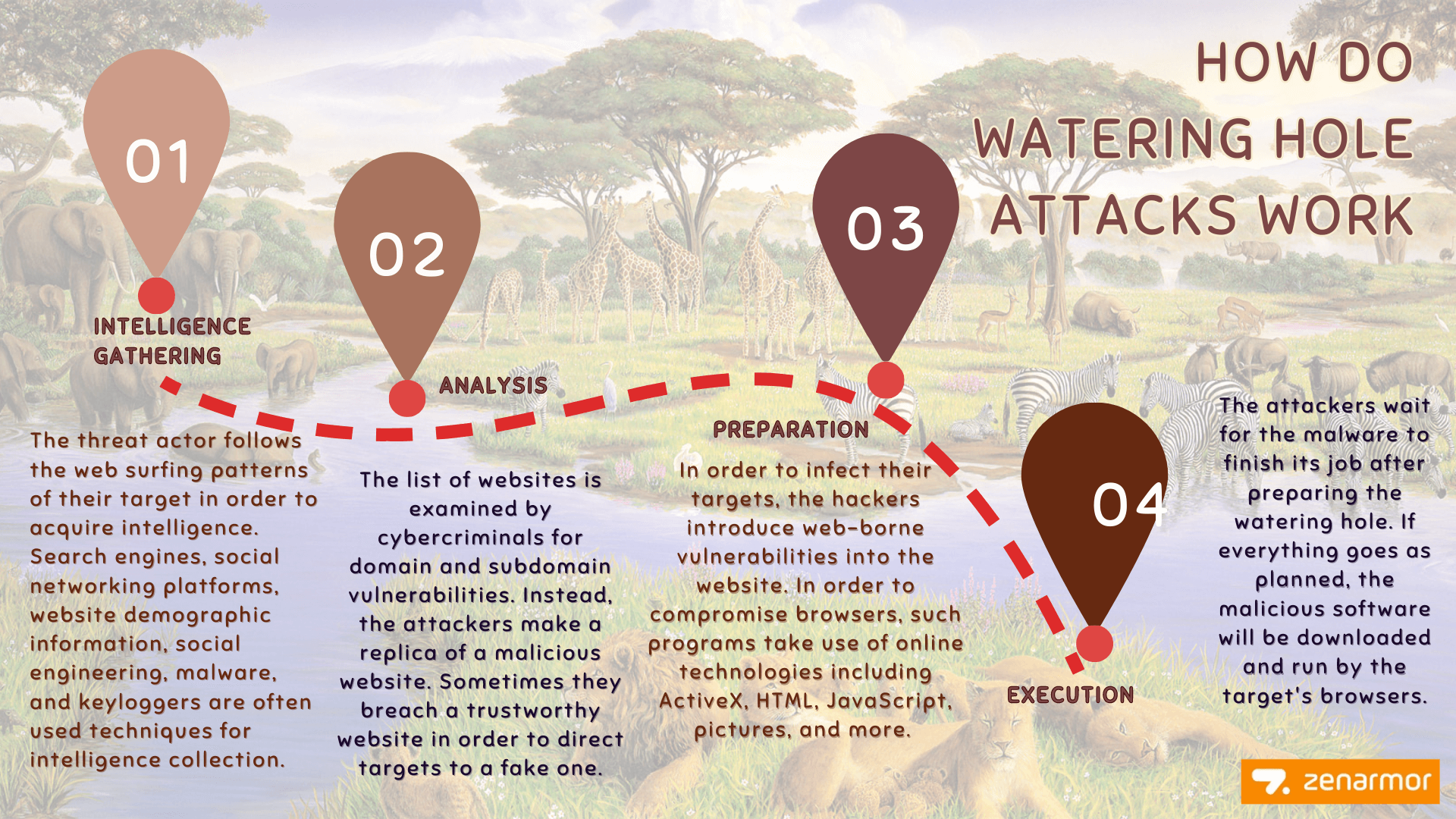 HOW DO WATERING HOLE ATTACKS WORK

01

INTELLIGENCE GATHERING

The threat actor follows the web surfing patterns of their target in order to acquire intelligence. Search engines, social networking platforms, website demographic information, social engineering, malware, and keyloggers are often used techniques for intelligence collection.

02

ANALYSIS

The list of websites is examined by cybercriminals for domain and subdomain vulnerabilities. Instead, the attackers make a replica of a malicious website. Sometimes they breach a trustworthy website in order to direct targets to a fake one.

03

PREPARATION

In order to infect their targets, the hackers introduce web-borne vulnerabilities into the website. In order to compromise browsers, such programs take use of online technologies including ActiveX, HTML, JavaScript, pictures, and more.

04

EXECUTION

The attackers wait for the malware to finish its job after preparing the watering hole. If everything goes as planned, the malicious software will be downloaded and run by the target's browsers.

zenarmor